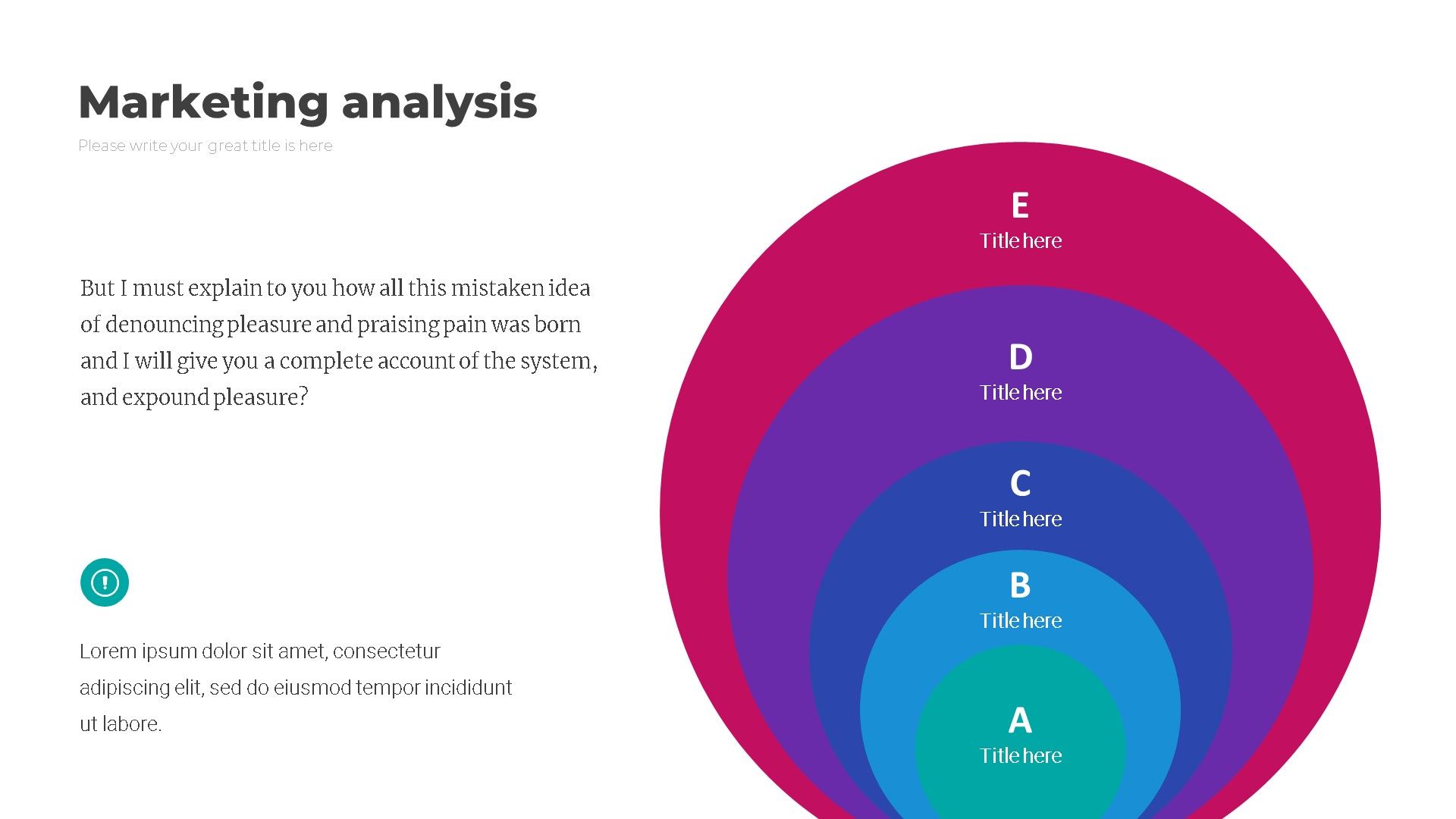 Marketing analysis

Please write your great title is here

But I must explain to you how all this mistaken idea of denouncing pleasure and praising pain was born and I will give you a complete account of the system, and expound pleasure?

Lorem ipsum dolor sit amet, consectetur adipiscing elit, sed do eiusmod tempor incididunt ut labore.

E
Title here

D
Title here

C
Title here

B
Title here

A
Title here